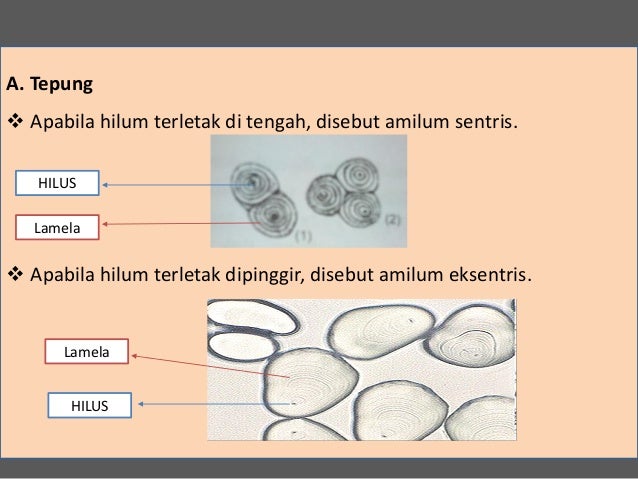 A. Tepung

❖ Apabila hilum terletak di tengah, disebut amilum sentris.

HILUS

Lamela

(1)

(2)

❖ Apabila hilum terletak dipinggir, disebut amilum eksentris.

Lamela

HILUS